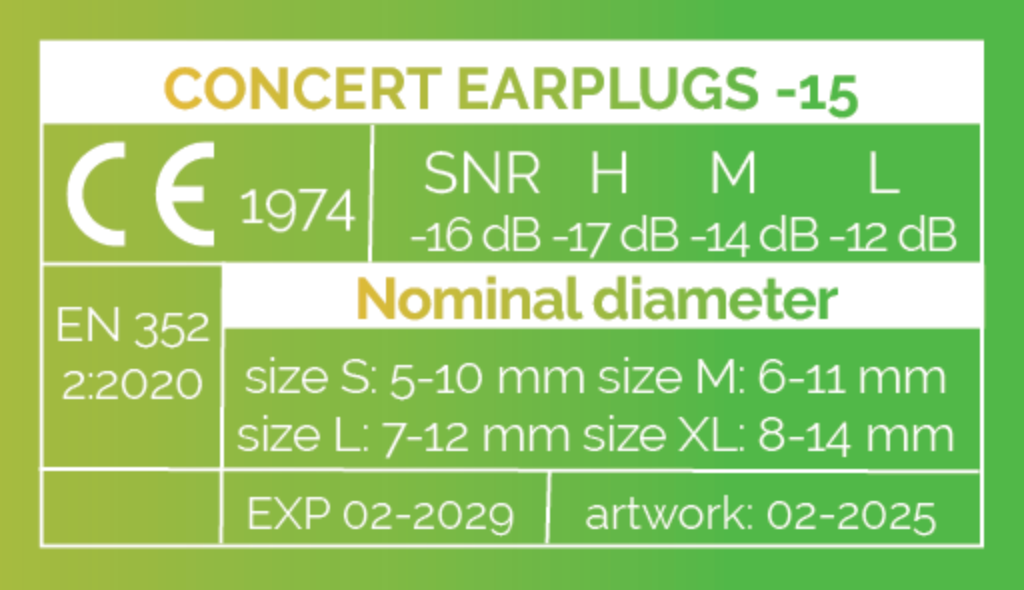 CONCERT EARPLUGS -15

CE 1974

| SNR | H | M | L |
|---|---|---|---|
| -16 dB | -17 dB | -14 dB | -12 dB |

EN 352 2:2020

Nominal diameter

size S: 5-10 mm size M: 6-11 mm
size L: 7-12 mm size XL: 8-14 mm

EXP 02-2029

artwork: 02-2025